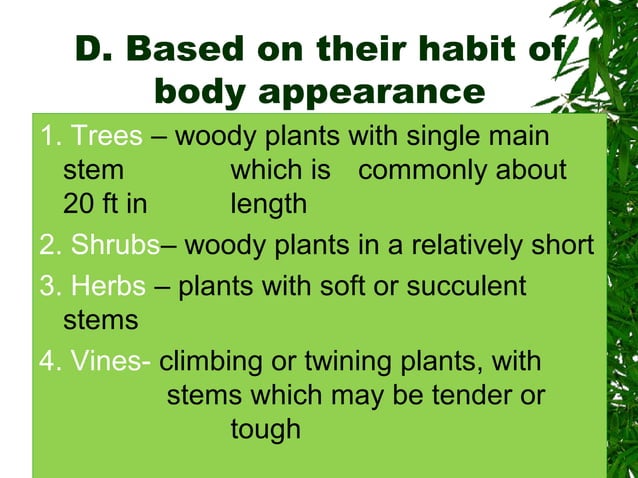 D. Based on their habit of body appearance

1. Trees – woody plants with single main stem which is commonly about 20 ft in length

2. Shrubs– woody plants in a relatively short

3. Herbs – plants with soft or succulent stems

4. Vines- climbing or twining plants, with stems which may be tender or tough